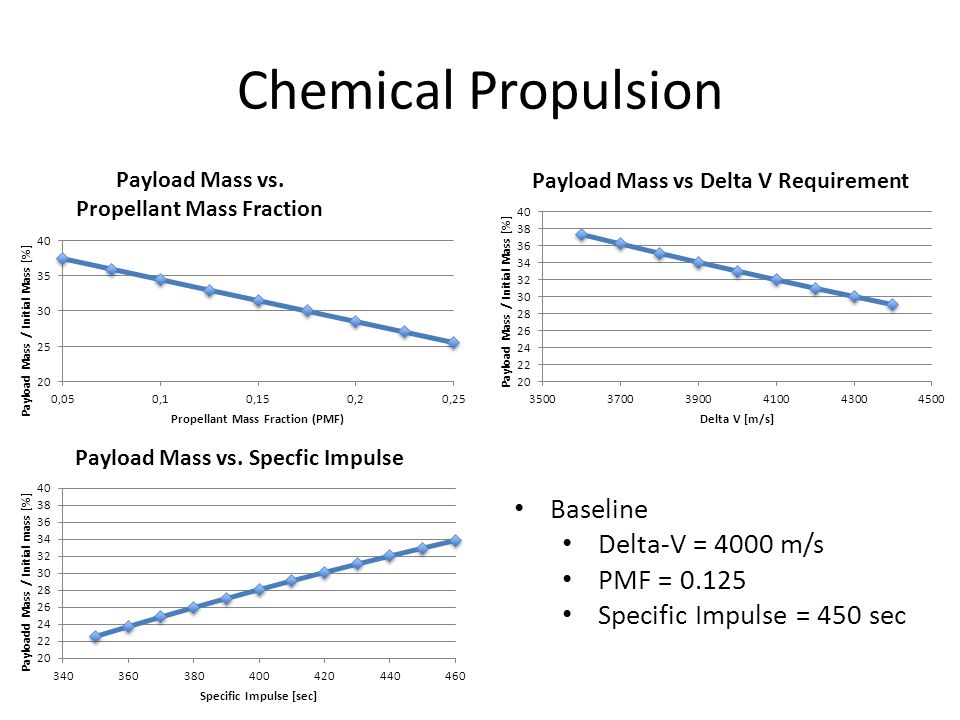 Chemical Propulsion

Payload Mass vs. Propellant Mass Fraction

Payload Mass / Initial Mass [%]

40
35
30
25
20

0,05 0,1 0,15 0,2 0,25

Propellant Mass Fraction (PMF)

Payload Mass vs Delta V Requirement

Payload Mass / Initial Mass [%]

40
38
36
34
32
30
28
26
24
22
20

3500 3700 3900 4100 4300 4500

Delta V [m/s]

Payload Mass vs. Specfic Impulse

Payloadd Mass / Initial mass [%]

40
38
36
34
32
30
28
26
24
22
20

340 360 380 400 420 440 460

Specific Impulse [sec]

• Baseline
• Delta-V = 4000 m/s
• PMF = 0.125
• Specific Impulse = 450 sec